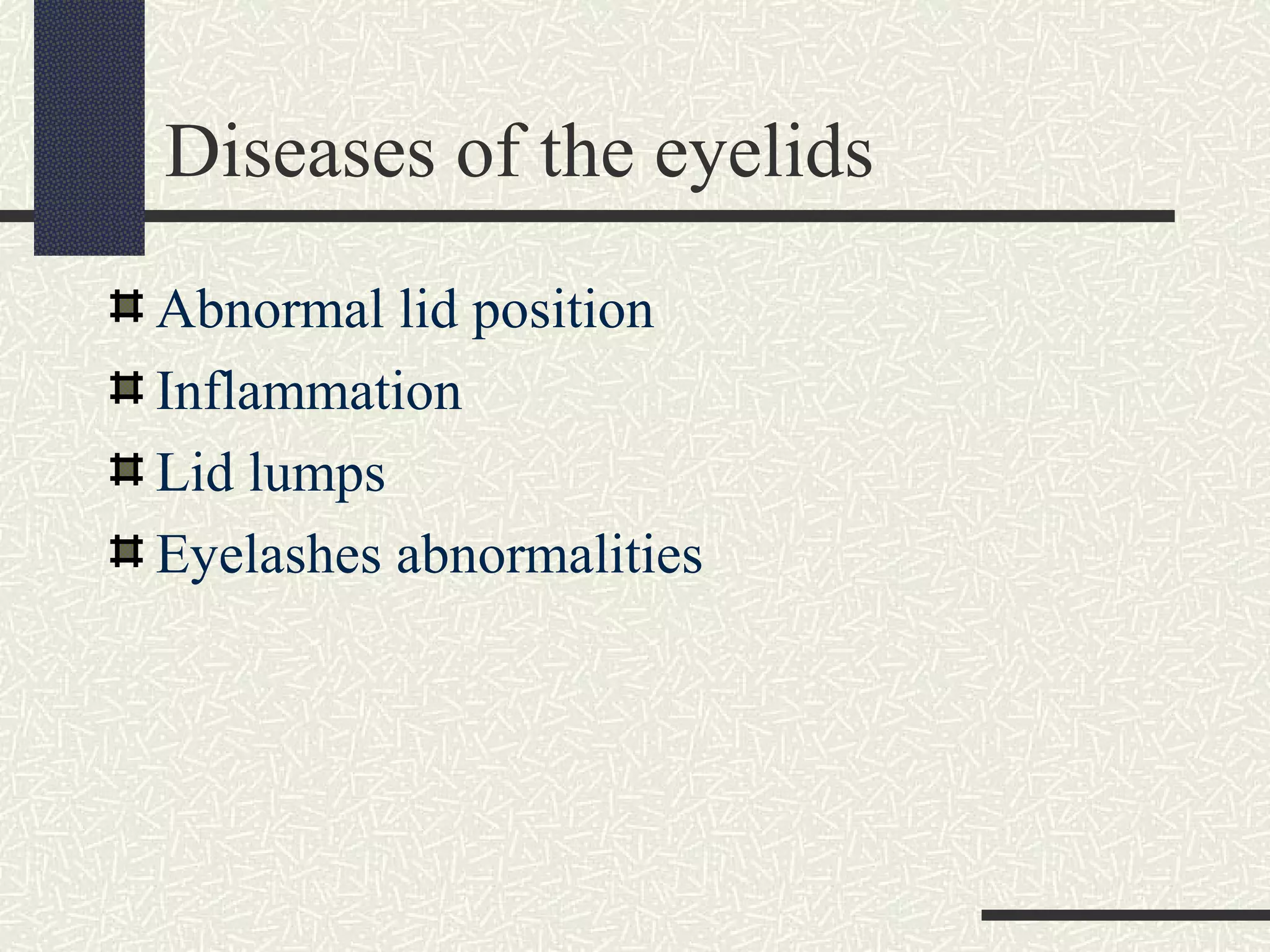 Diseases of the eyelids

Abnormal lid position

Inflammation

Lid lumps

Eyelashes abnormalities